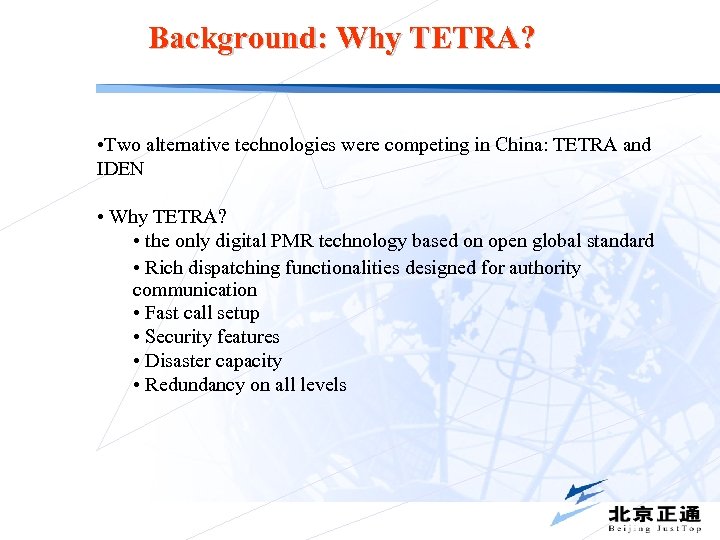 Background: Why TETRA?

•Two alternative technologies were competing in China: TETRA and IDEN

• Why TETRA?
• the only digital PMR technology based on open global standard
• Rich dispatching functionalities designed for authority communication
• Fast call setup
• Security features
• Disaster capacity
• Redundancy on all levels

北京正通
Beijing JustTop